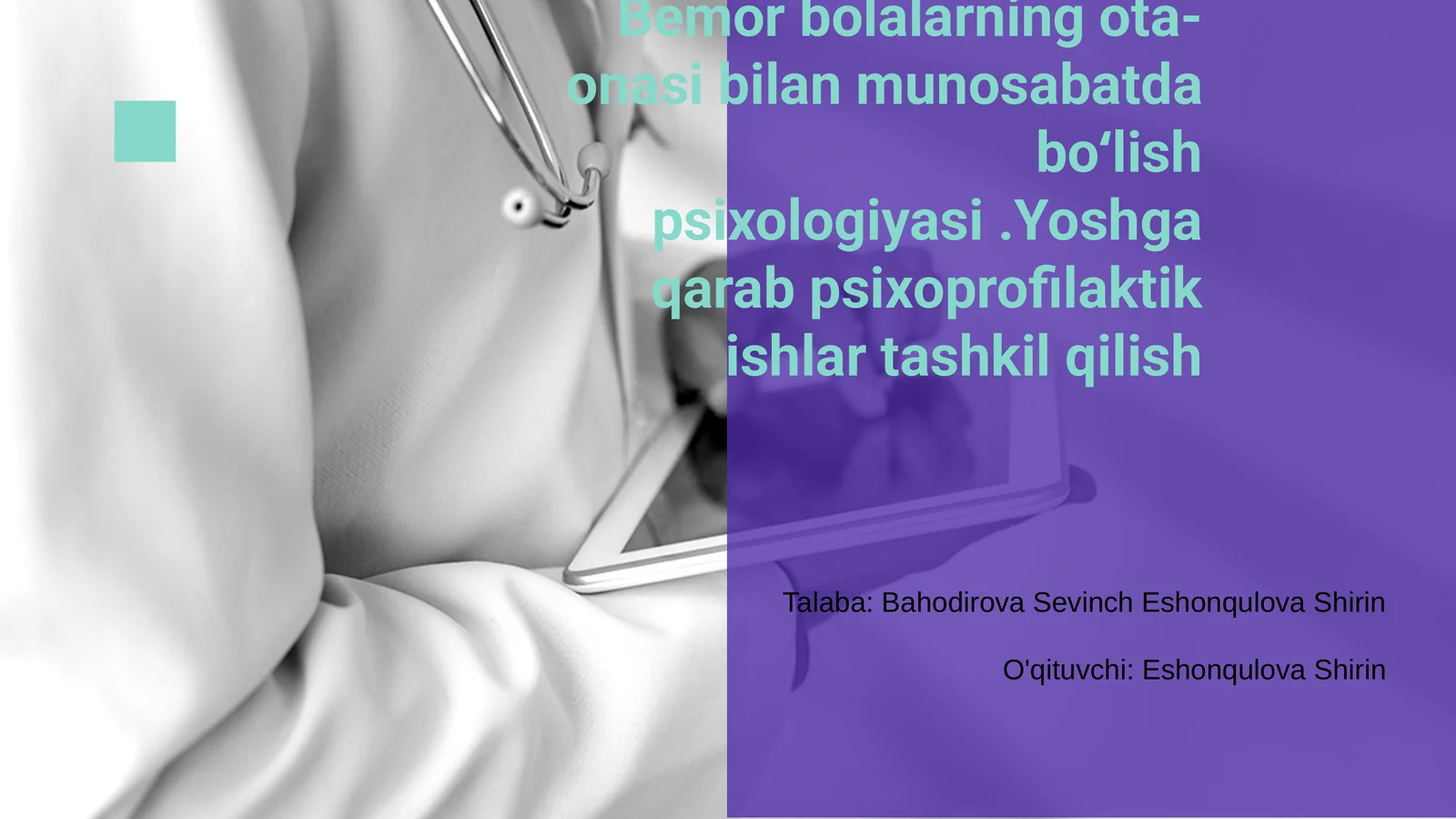 Bemor bolalarning ota-onasi bilan munosabatda bo‘lish psixologiyasi .Yoshga qarab psixoprofilaktik ishlar tashkil qilish

Talaba: Bahodirova Sevinch Eshonqulova Shirin

O'qituvchi: Eshonqulova Shirin